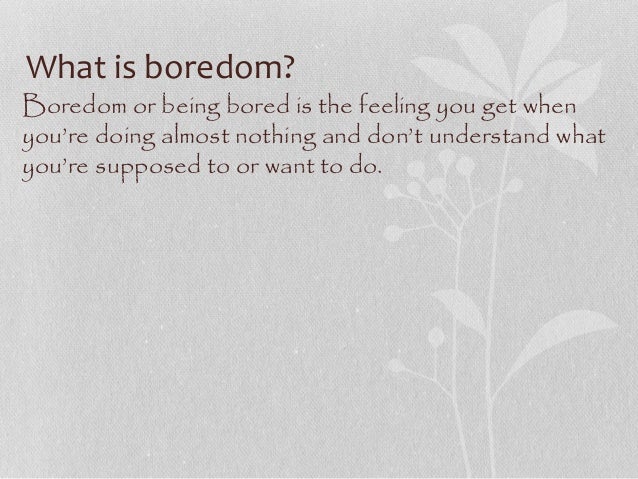 What is boredom?

Boredom or being bored is the feeling you get when you're doing almost nothing and don't understand what you're supposed to or want to do.